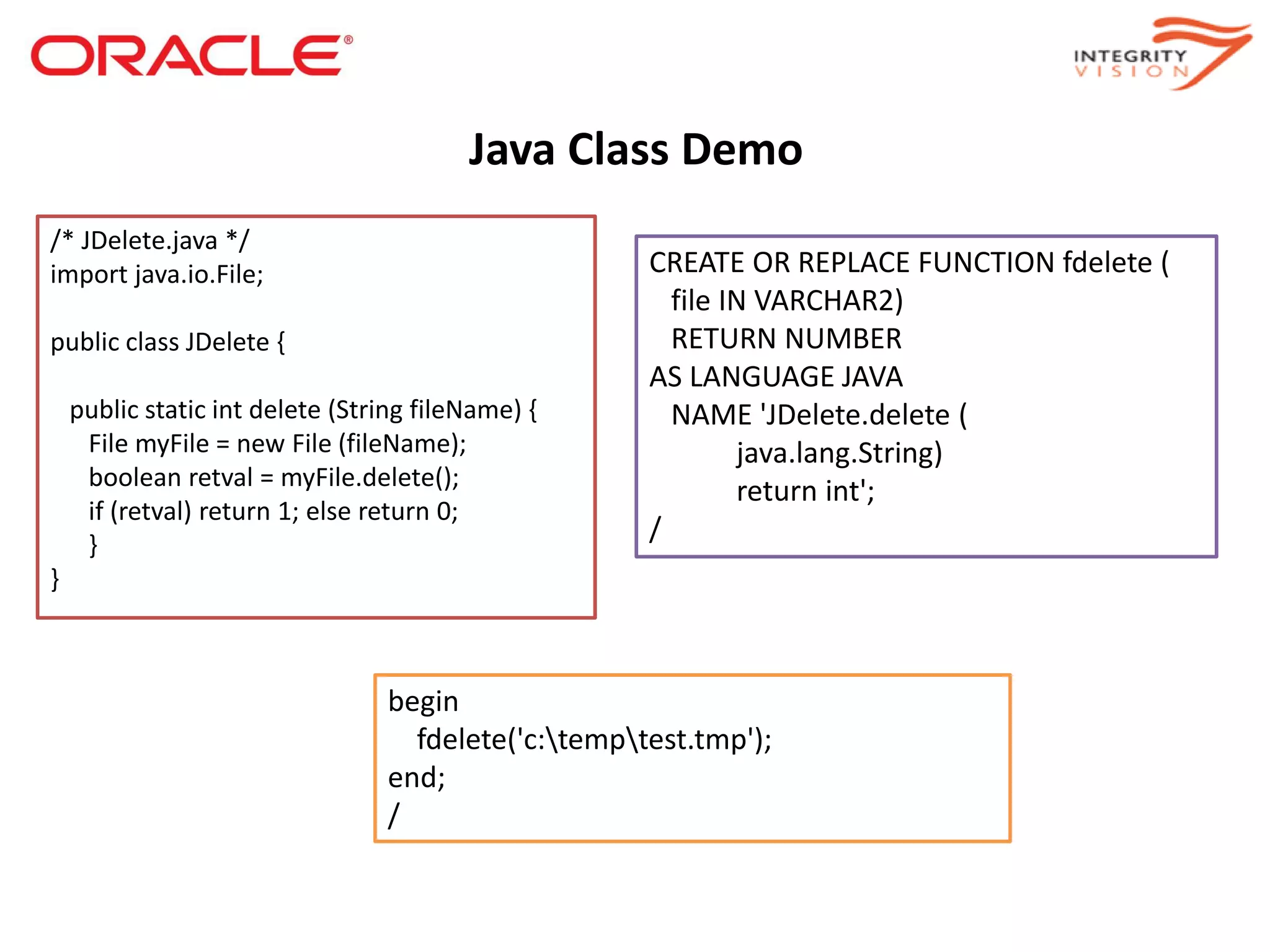 ORACLE®

INTEGRITY VISION

Java Class Demo

/* JDelete.java */
import java.io.File;

public class JDelete {

public static int delete (String fileName) {
File myFile = new File (fileName);
boolean retval = myFile.delete();
if (retval) return 1; else return 0;
}
}

CREATE OR REPLACE FUNCTION fdelete (
file IN VARCHAR2)
RETURN NUMBER
AS LANGUAGE JAVA
NAME 'JDelete.delete (
java.lang.String)
return int';
/

begin
fdelete('c:\temp\test.tmp');
end;
/